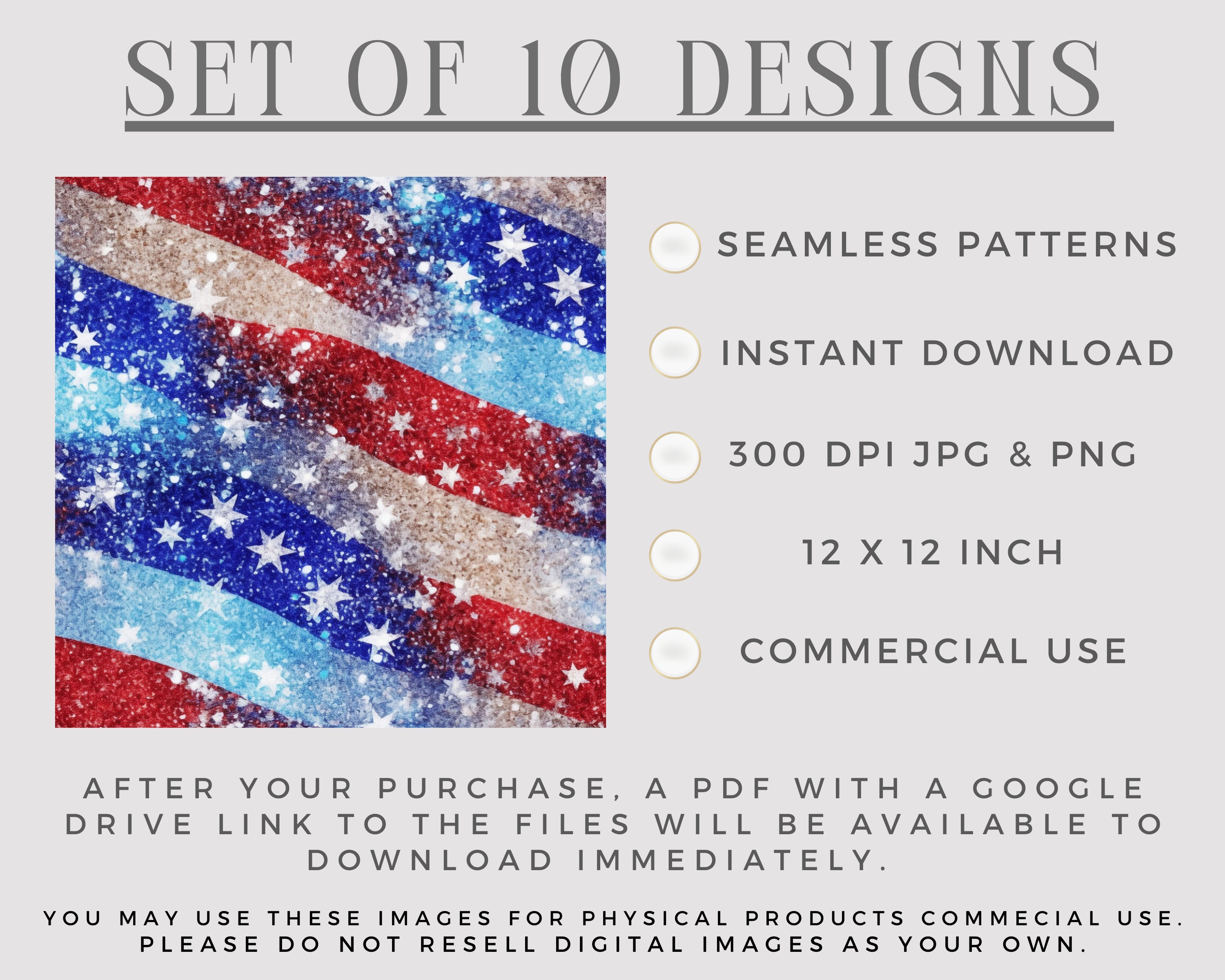 SET OF 10 DESIGNS

SEAMLESS PATTERNS

INSTANT DOWNLOAD

300 DPI JPG & PNG

12 X 12 INCH

COMMERCIAL USE

AFTER YOUR PURCHASE, A PDF WITH A GOOGLE DRIVE LINK TO THE FILES WILL BE AVAILABLE TO DOWNLOAD IMMEDIATELY.

YOU MAY USE THESE IMAGES FOR PHYSICAL PRODUCTS COMMECIAL USE. PLEASE DO NOT RESELL DIGITAL IMAGES AS YOUR OWN.